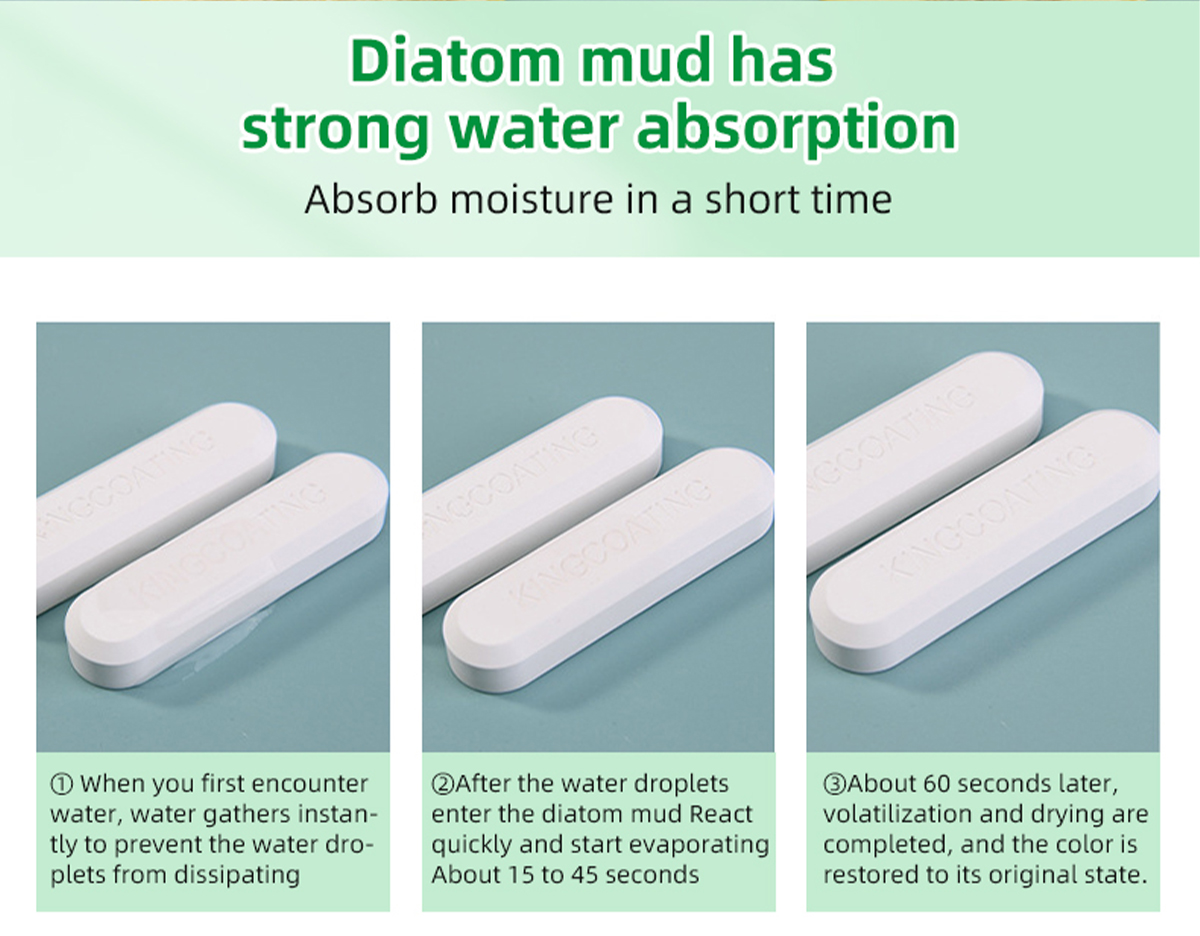 Diatom mud has strong water absorption

Absorb moisture in a short time

KINGCOATING

KINGCOATING

① When you first encounter water, water gathers instantly to prevent the water droplets from dissipating

KINGCOATING

KINGCOATING

②After the water droplets enter the diatom mud React quickly and start evaporating About 15 to 45 seconds

KINGCOATING

KINGCOATING

③About 60 seconds later, volatilization and drying are completed, and the color is restored to its original state.